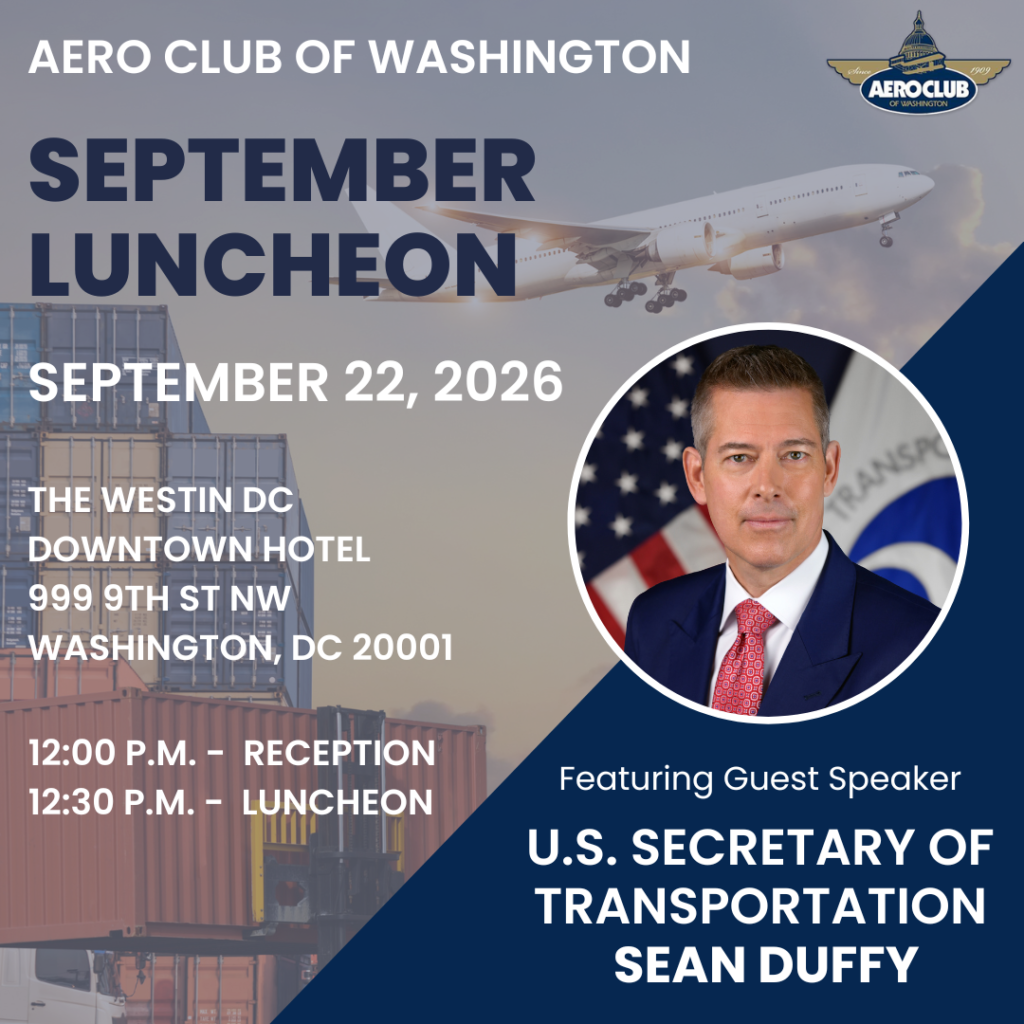 AERO CLUB OF WASHINGTON

Since 1909
AEROCLUB
OF WASHINGTON

SEPTEMBER LUNCHEON

SEPTEMBER 22, 2026

THE WESTIN DC
DOWNTOWN HOTEL
999 9TH ST NW
WASHINGTON, DC 20001

12:00 P.M. - RECEPTION
12:30 P.M. - LUNCHEON

TRANSPO

Featuring Guest Speaker

U.S. SECRETARY OF TRANSPORTATION SEAN DUFFY